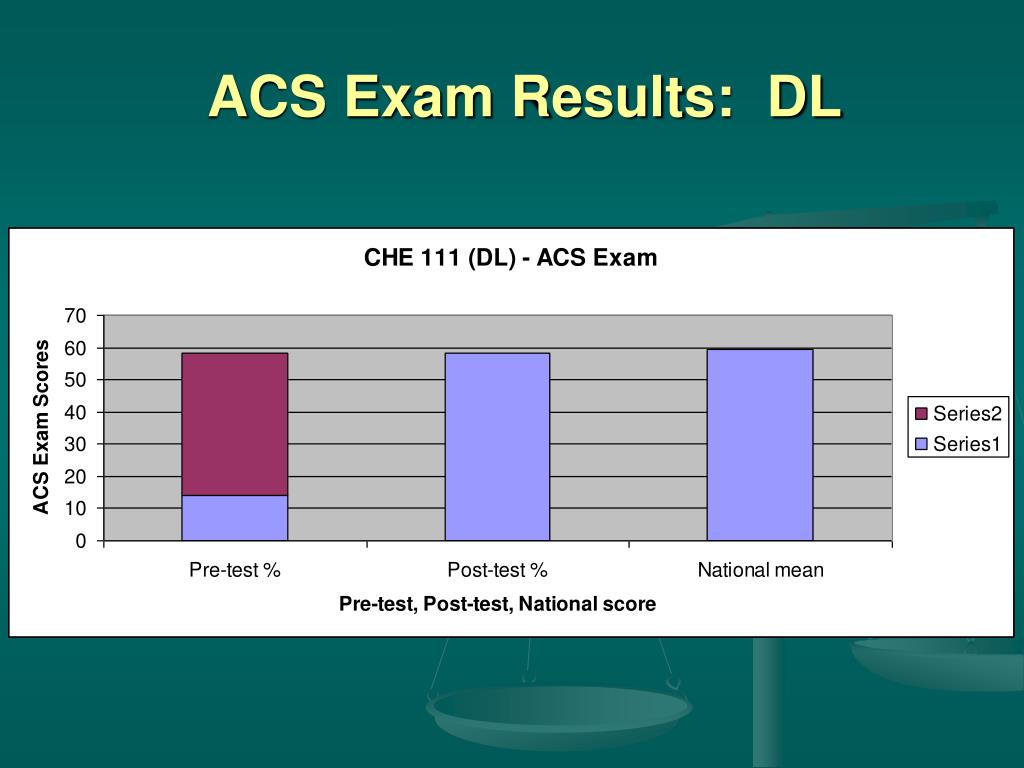 ACS Exam Results: DL

CHE 111 (DL) - ACS Exam

ACS Exam Scores

70
60
50
40
30
20
10
0

Pre-test %
Post-test %
National mean

Pre-test, Post-test, National score

Series2
Series1